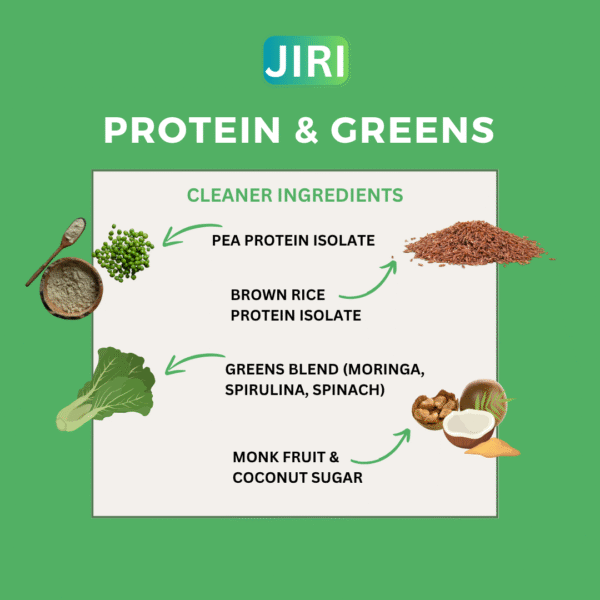 JIRI

PROTEIN & GREENS

CLEANER INGREDIENTS

PEA PROTEIN ISOLATE

BROWN RICE PROTEIN ISOLATE

GREENS BLEND (MORINGA, SPIRULINA, SPINACH)

MONK FRUIT & COCONUT SUGAR